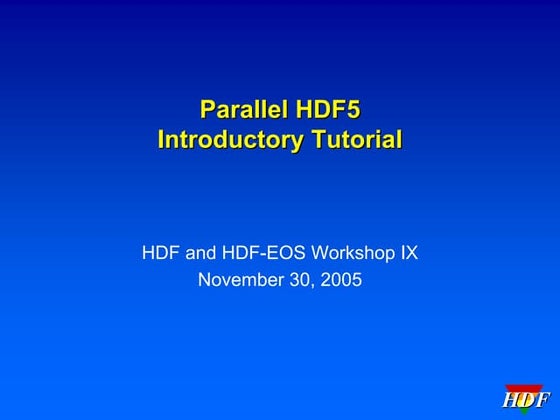 Parallel HDF5
Introductory Tutorial

HDF and HDF-EOS Workshop IX
November 30, 2005

HDF